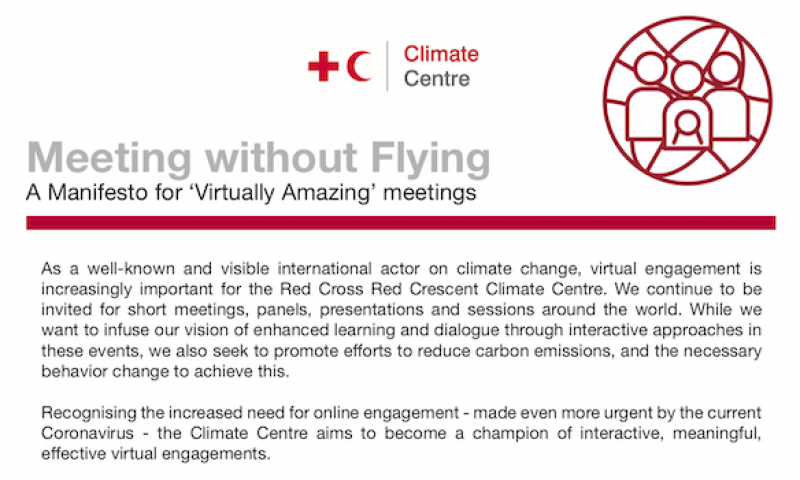 Climate
Centre

Meeting without Flying
A Manifesto for 'Virtually Amazing' meetings

As a well-known and visible international actor on climate change, virtual engagement is increasingly important for the Red Cross Red Crescent Climate Centre. We continue to be invited for short meetings, panels, presentations and sessions around the world. While we want to infuse our vision of enhanced learning and dialogue through interactive approaches in these events, we also seek to promote efforts to reduce carbon emissions, and the necessary behavior change to achieve this.

Recognising the increased need for online engagement - made even more urgent by the current Coronavirus - the Climate Centre aims to become a champion of interactive, meaningful, effective virtual engagements.